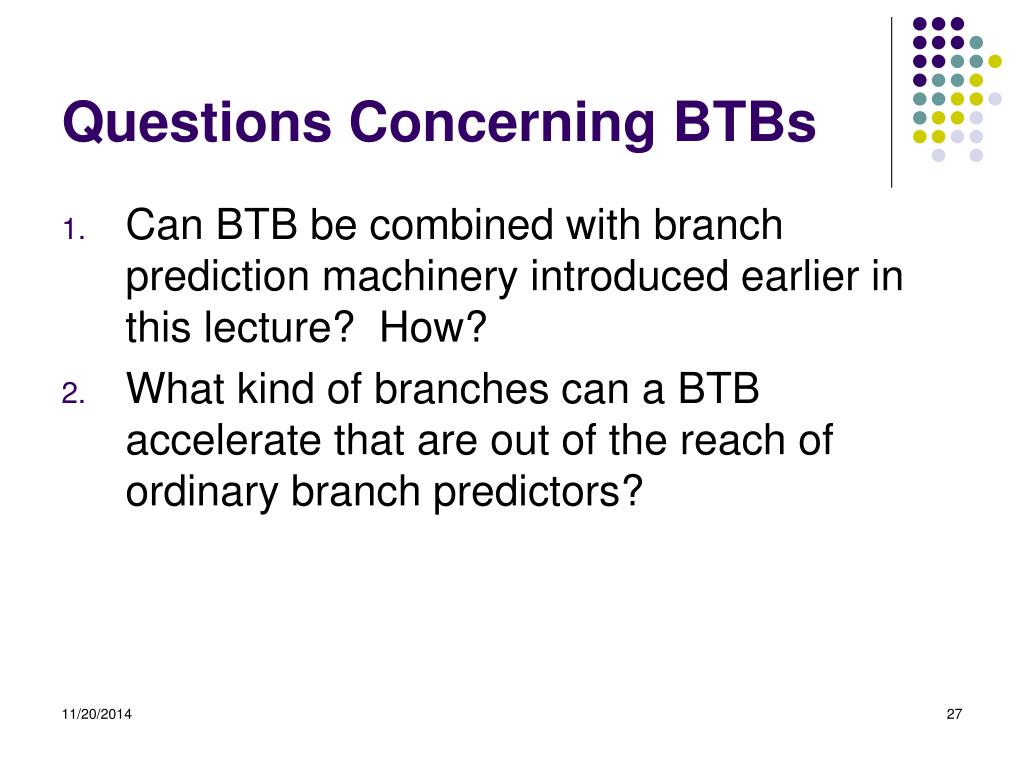 Questions Concerning BTBs

1. Can BTB be combined with branch prediction machinery introduced earlier in this lecture?  How?
2. What kind of branches can a BTB accelerate that are out of the reach of ordinary branch predictors?

11/20/2014

27